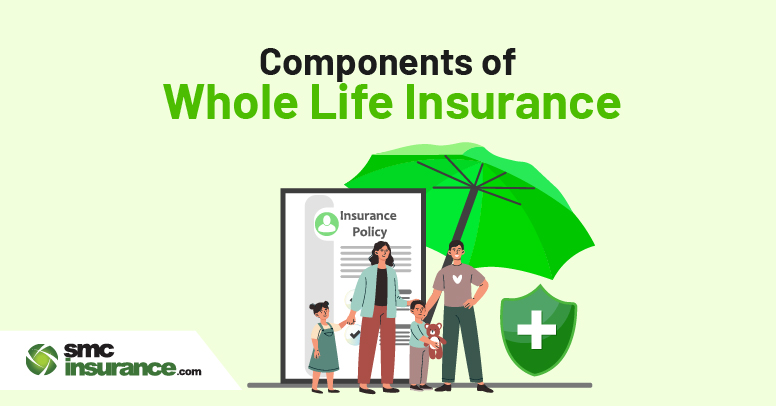 Components of
Whole Life Insurance

Insurance Policy

smc insurance.com